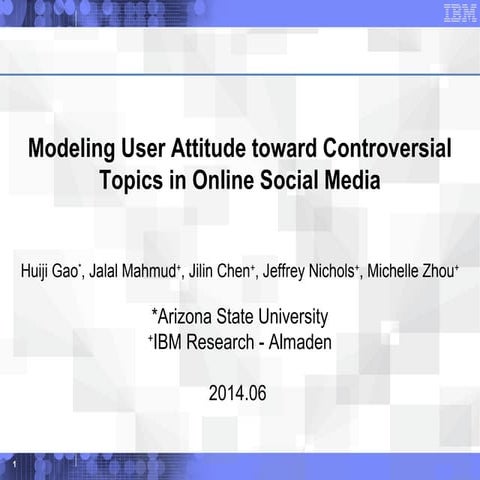 IBM

Modeling User Attitude toward Controversial Topics in Online Social Media

Huiji Gao*, Jalal Mahmud+, Jilin Chen+, Jeffrey Nichols+, Michelle Zhou+

*Arizona State University
+IBM Research - Almaden

2014.06

1